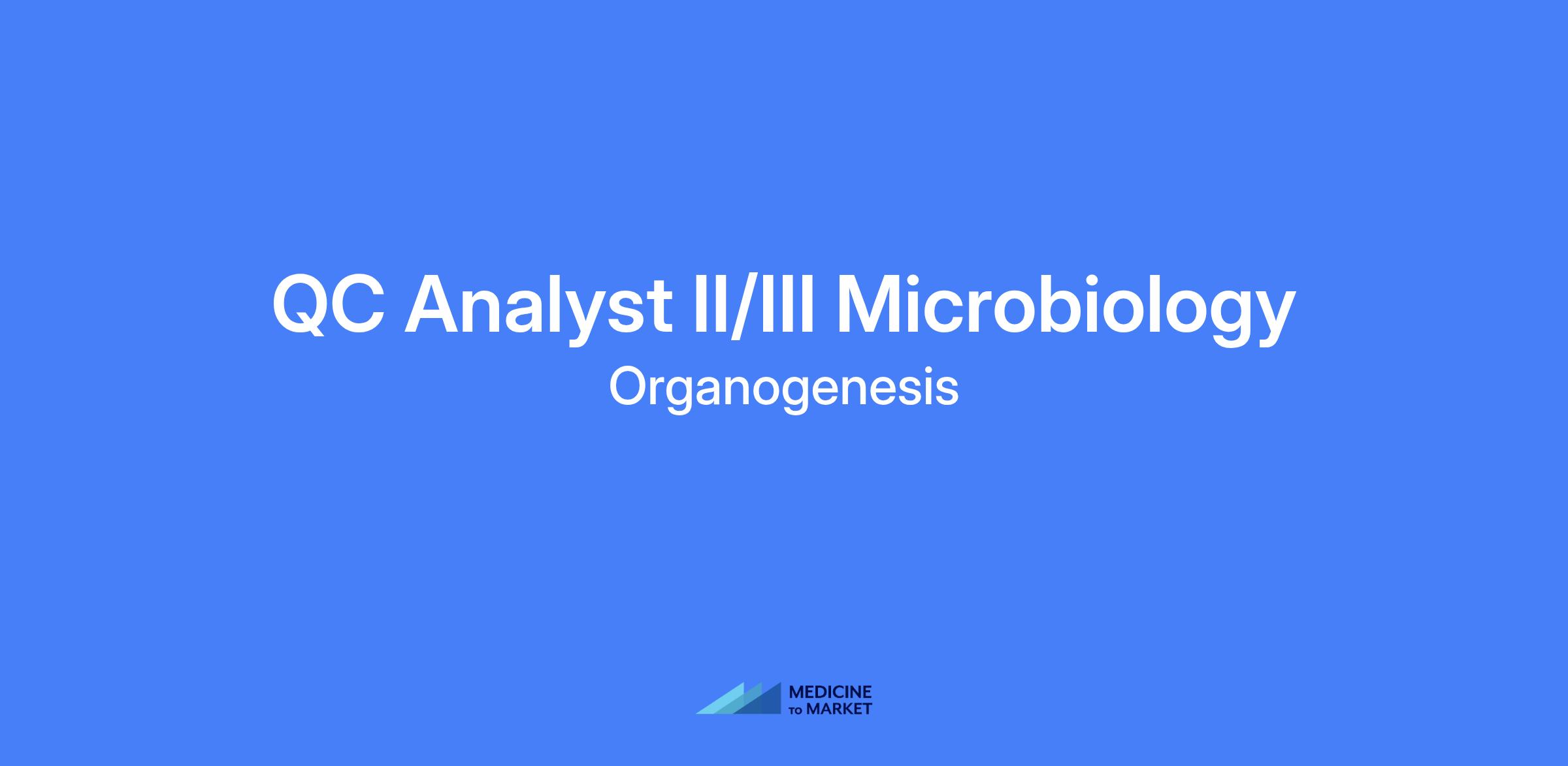 QC Analyst II/III Microbiology
Organogenesis

MEDICINE
TO MARKET